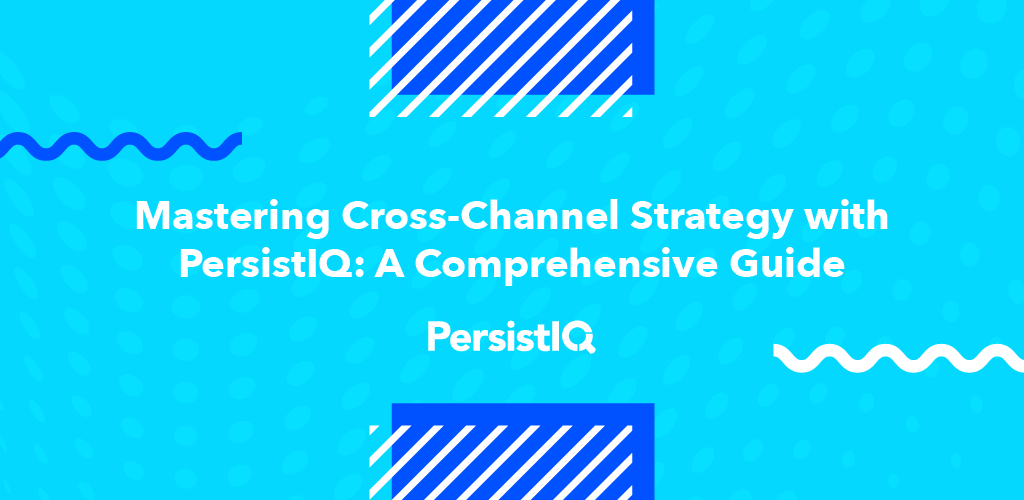 Mastering Cross-Channel Strategy with PersistIQ: A Comprehensive Guide

PersistIQ